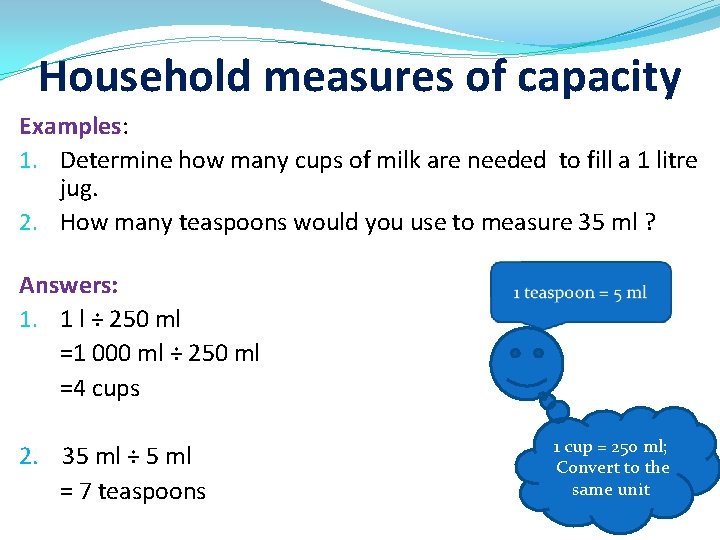 Household measures of capacity

Examples:

1. Determine how many cups of milk are needed to fill a 1 litre jug.
2. How many teaspoons would you use to measure 35 ml ?

Answers:

1. 1 l ÷ 250 ml
=1 000 ml ÷ 250 ml
=4 cups

2. 35 ml ÷ 5 ml
= 7 teaspoons

1 teaspoon = 5 ml

1 cup = 250 ml; Convert to the same unit